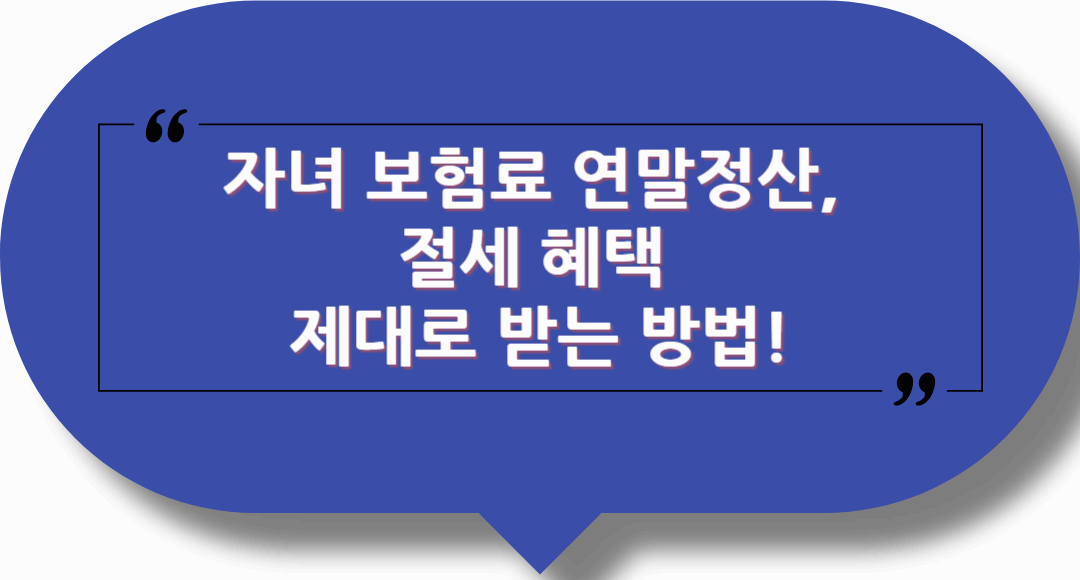 “

자녀 보험료 연말정산,
절세 혜택
제대로 받는 방법!

”